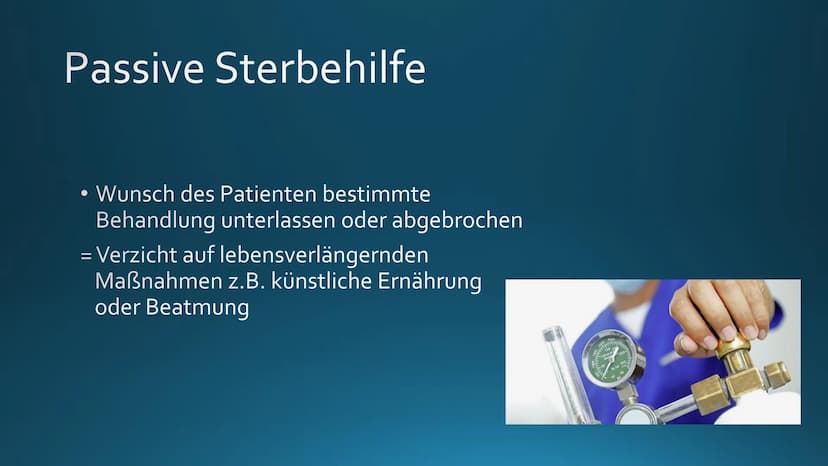 Passive Sterbehilfe

• Wunsch des Patienten bestimmte Behandlung unterlassen oder abgebrochen

= Verzicht auf lebensverlängernden Maßnahmen z.B. künstliche Ernährung oder Beatmung